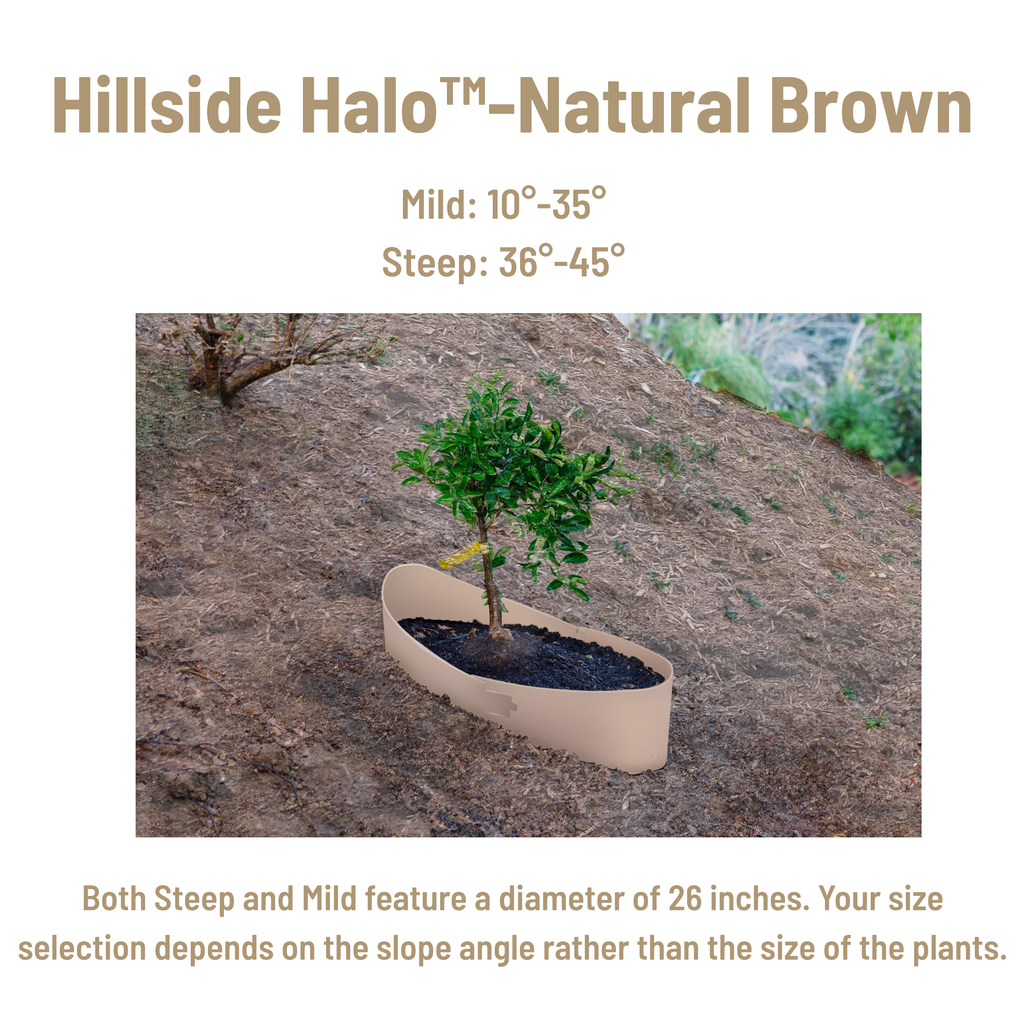 Hillside Halo™-Natural Brown

Mild: 10°-35°
Steep: 36°-45°

Both Steep and Mild feature a diameter of 26 inches. Your size selection depends on the slope angle rather than the size of the plants.